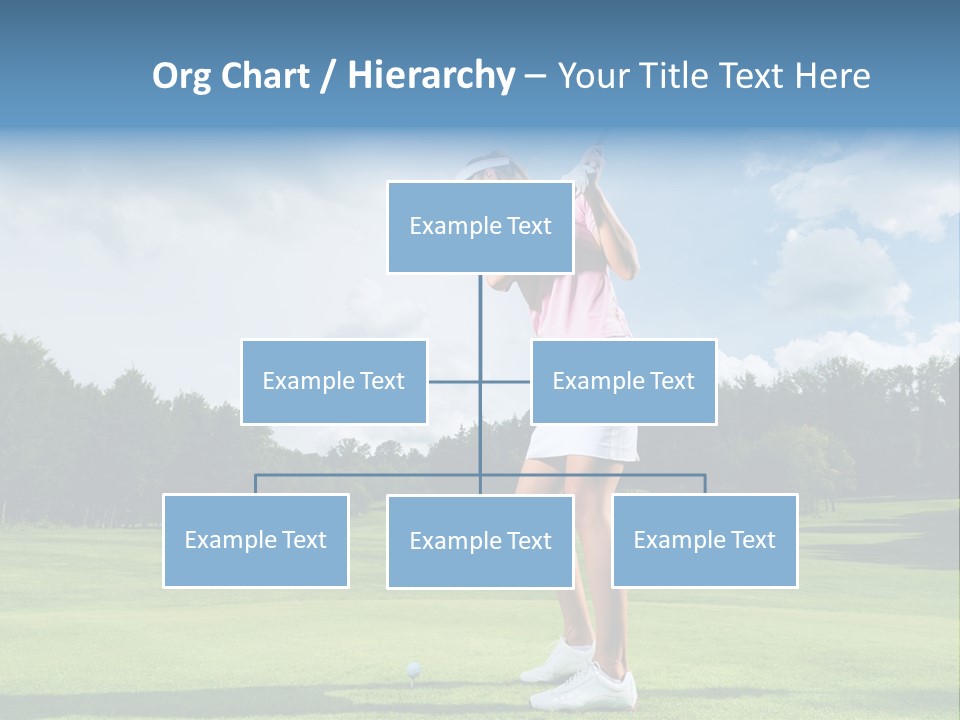 Org Chart / Hierarchy – Your Title Text Here

Example Text

Example Text

Example Text

Example Text

Example Text

Example Text